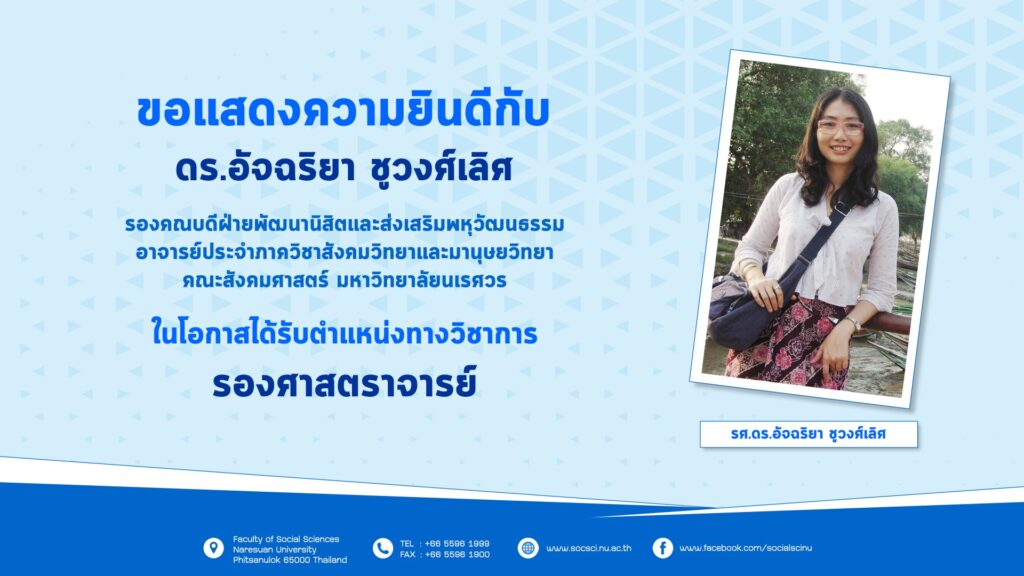 ขอแสดงความยินดีกับ
ดร.อัจฉริยา ชูวงศ์เลิศ

รองคณบดีฝ่ายพัฒนานิสิตและส่งเสริมพหุวัฒนธรรม
อาจารย์ประจำภาควิชาสังคมวิทยาและมานุษยวิทยา
คณะสังคมศาสตร์ มหาวิทยาลัยนเรศวร

ในโอกาสได้รับตำแหน่งทางวิชาการ
รองศาสตราจารย์

รศ.ดร.อัจฉริยา ชูวงศ์เลิศ

Faculty of Social Sciences
Naresuan University
Phitsanulok 65000 Thailand

TEL : +66 5596 1999
FAX : +66 5596 1900

www.socsci.nu.ac.th

www.facebook.com/socialscinu